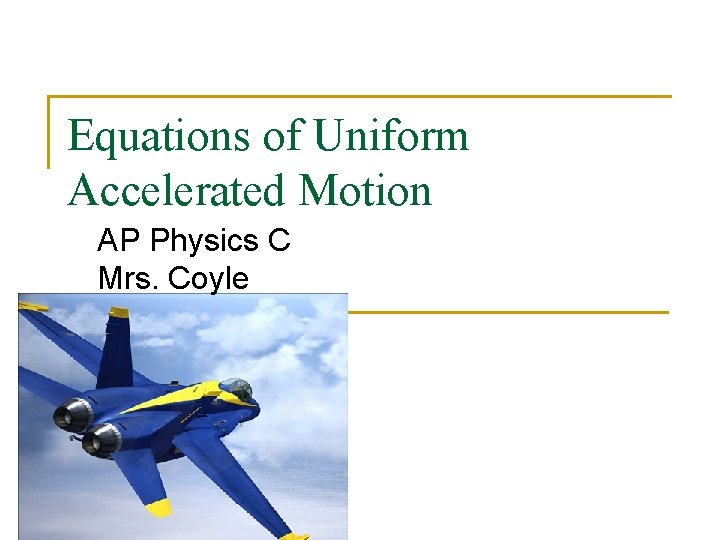 Equations of Uniform Accelerated Motion

AP Physics C
Mrs. Coyle